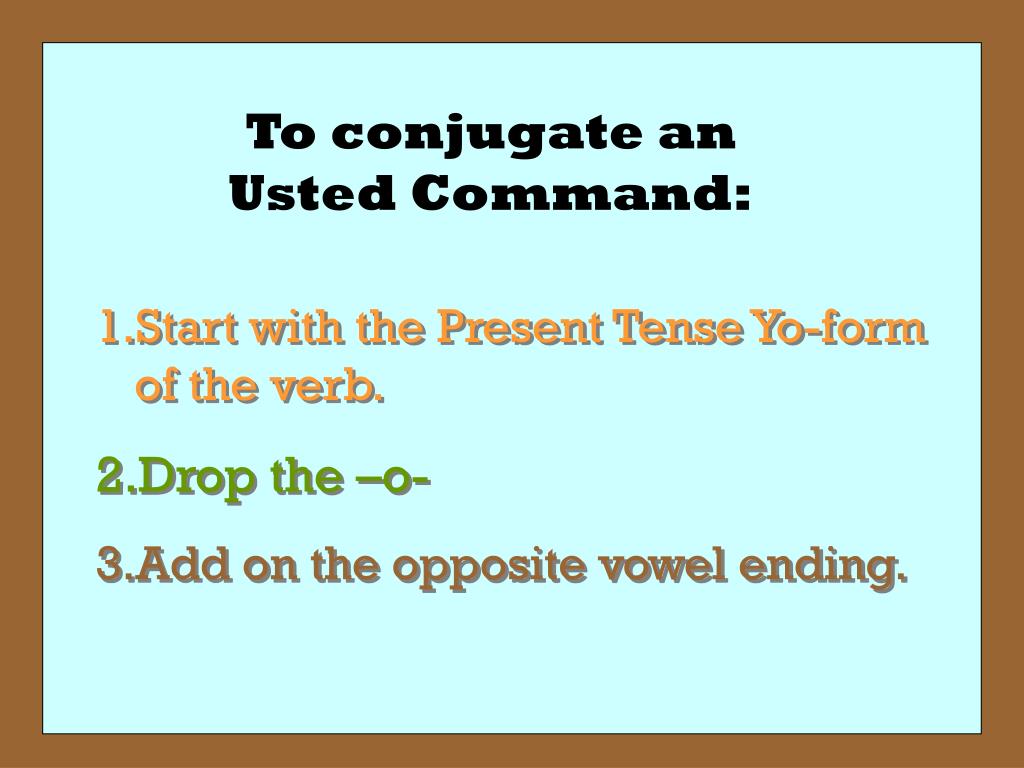 To conjugate an Usted Command:

1.Start with the Present Tense Yo-form of the verb.

2.Drop the –o-

3.Add on the opposite vowel ending.